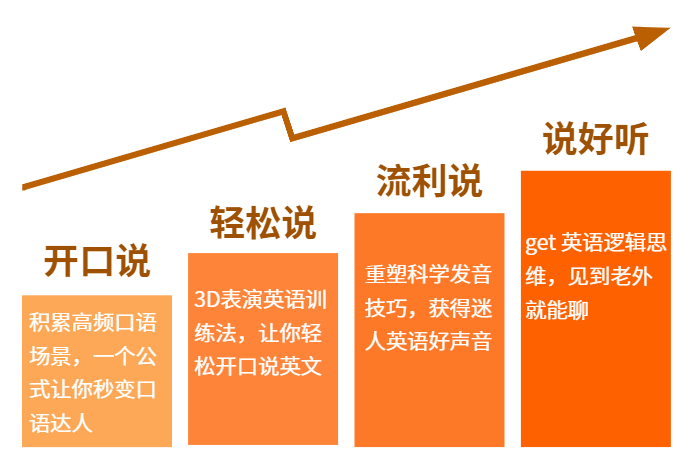 开口说

积累高频口语场景，一个公式让你秒变口语达人

轻松说

3D表演英语训练法，让你轻松开口说英文

流利说

重塑科学发音技巧，获得迷人英语好声音

说好听

get 英语逻辑思维，见到老外就能聊